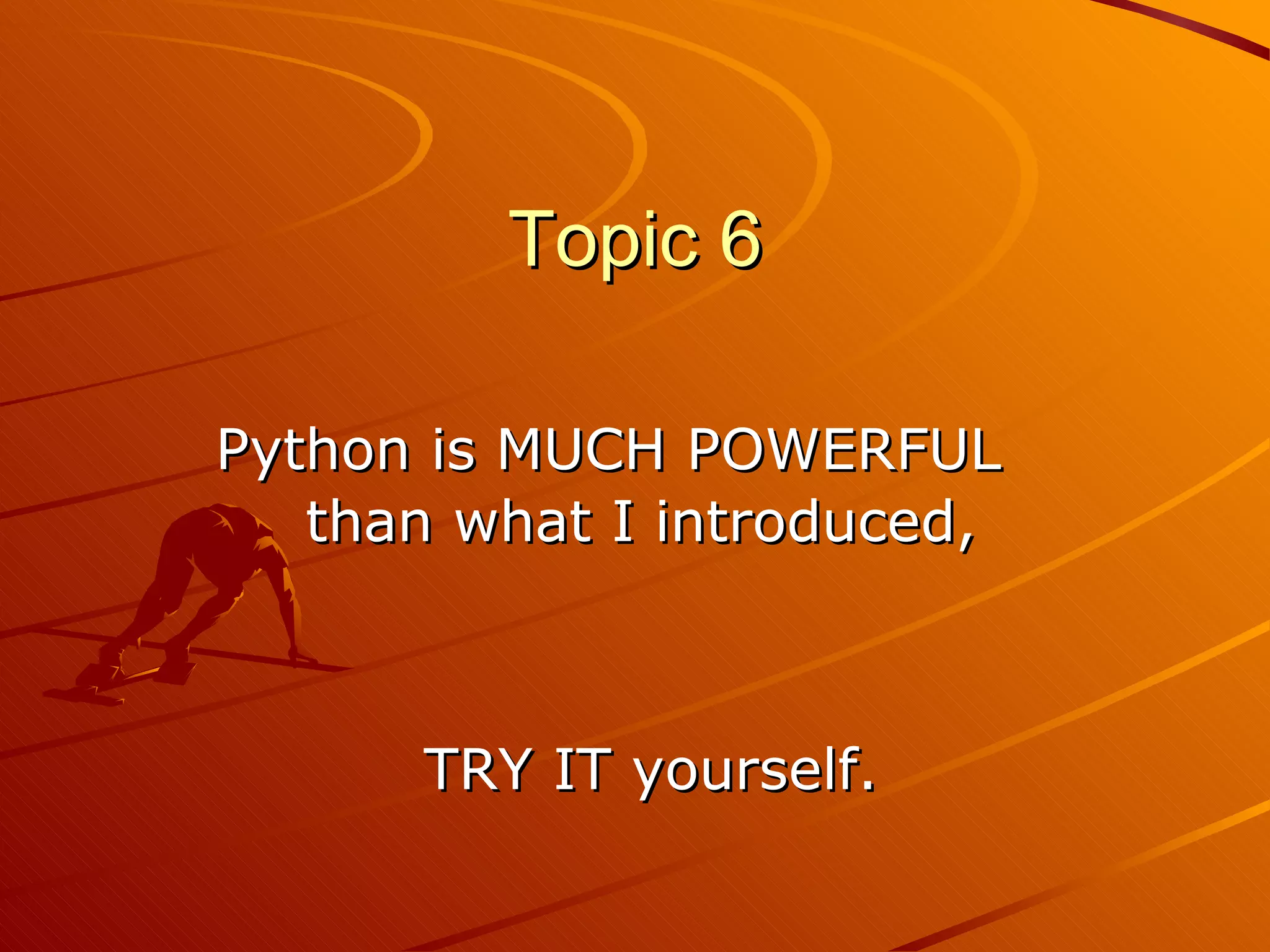 Topic 6

Python is MUCH POWERFUL than what I introduced,

TRY IT yourself.